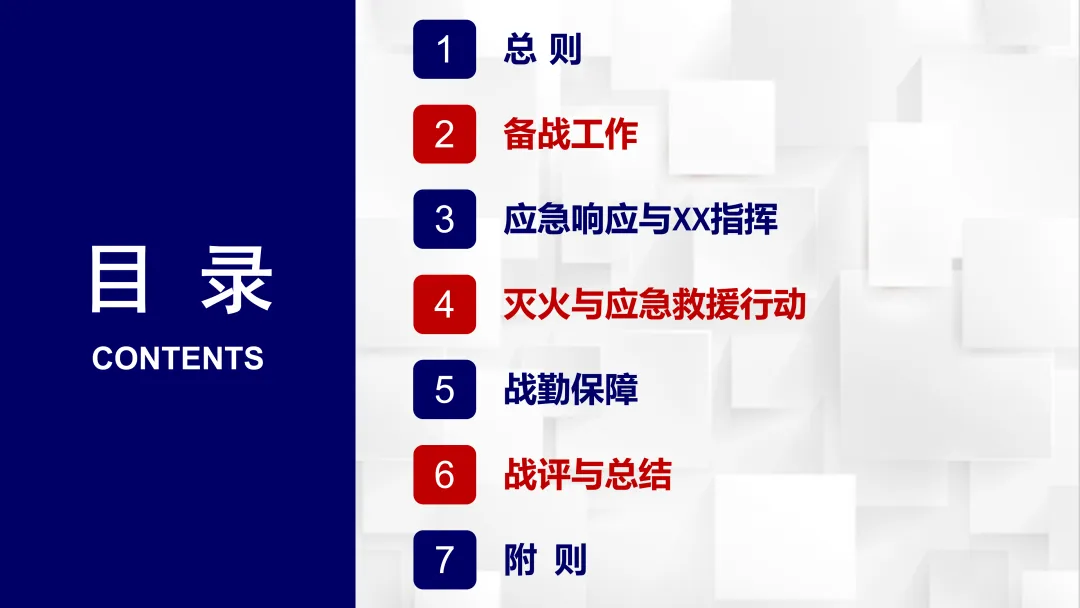 目 录
CONTENTS

1 总 则

2 备战工作

3 应急响应与XX指挥

4 灭火与应急救援行动

5 战勤保障

6 战评与总结

7 附 则